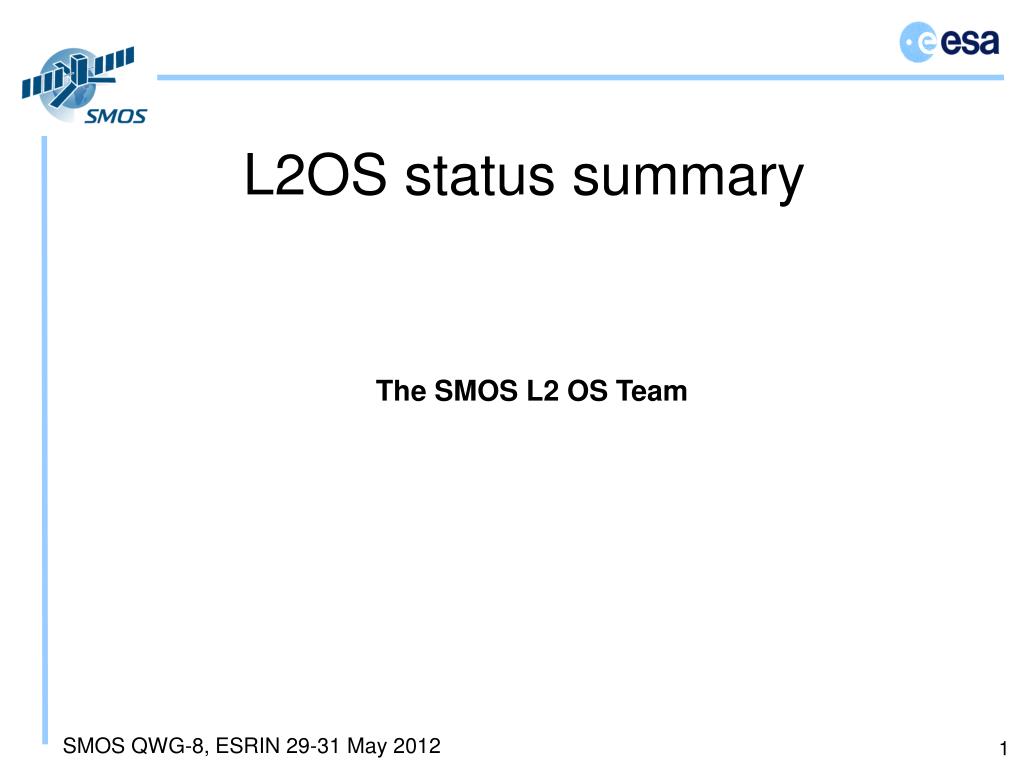 SMOS

esa

L2OS status summary

The SMOS L2 OS Team

SMOS QWG-8, ESRIN 29-31 May 2012

1